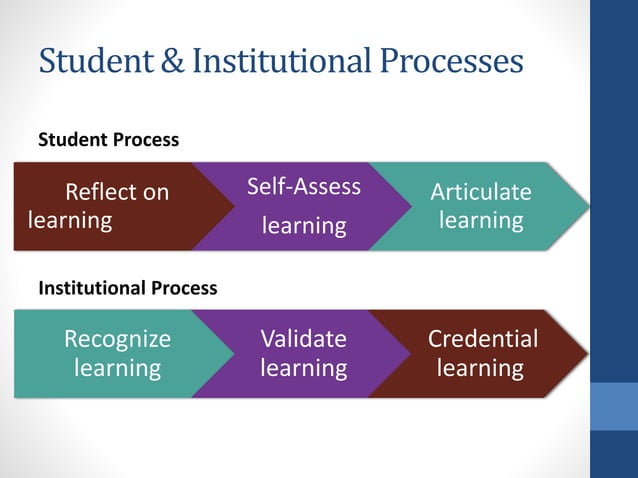 Student & Institutional Processes

Student Process

Reflect on learning

Self-Assess learning

Articulate learning

Institutional Process

Recognize learning

Validate learning

Credential learning